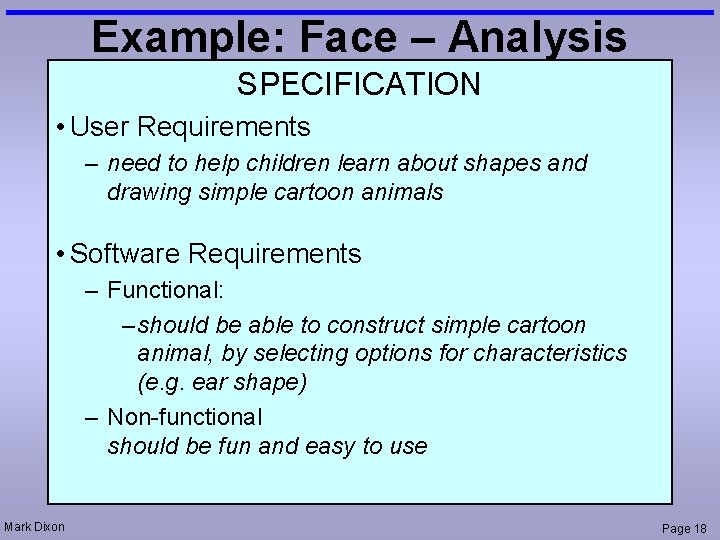 Example: Face – Analysis

SPECIFICATION

• User Requirements
– need to help children learn about shapes and drawing simple cartoon animals

• Software Requirements
– Functional:
– should be able to construct simple cartoon animal, by selecting options for characteristics (e.g. ear shape)
– Non-functional
should be fun and easy to use

Mark Dixon

Page 18